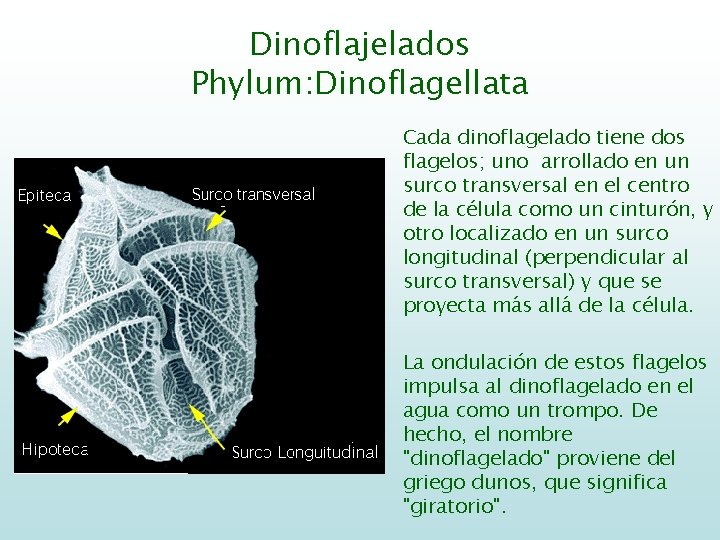 Dinoflajelados
Phylum:Dinoflagellata

Epiteca

Surco transversal

Hipoteca

Surco Longuitudinal

Cada dinoflagelado tiene dos flagelos; uno arrollado en un surco transversal en el centro de la célula como un cinturón, y otro localizado en un surco longitudinal (perpendicular al surco transversal) y que se proyecta más allá de la célula.

La ondulación de estos flagelos impulsa al dinoflagelado en el agua como un trompo. De hecho, el nombre "dinoflagelado" proviene del griego dunos, que significa "giratorio".